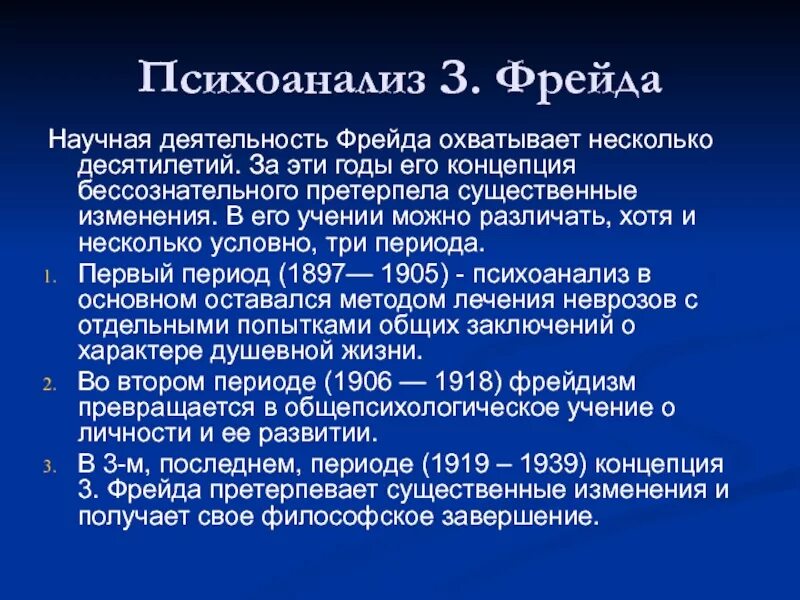 Психоанализ З. Фрейда

Научная деятельность Фрейда охватывает несколько десятилетий. За эти годы его концепция бессознательного претерпела существенные изменения. В его учении можно различать, хотя и несколько условно, три периода.

1. Первый период (1897— 1905) - психоанализ в основном оставался методом лечения неврозов с отдельными попытками общих заключений о характере душевной жизни.
2. Во втором периоде (1906 — 1918) фрейдизм превращается в общепсихологическое учение о личности и ее развитии.
3. В 3-м, последнем, периоде (1919 – 1939) концепция З. Фрейда претерпевает существенные изменения и получает свое философское завершение.